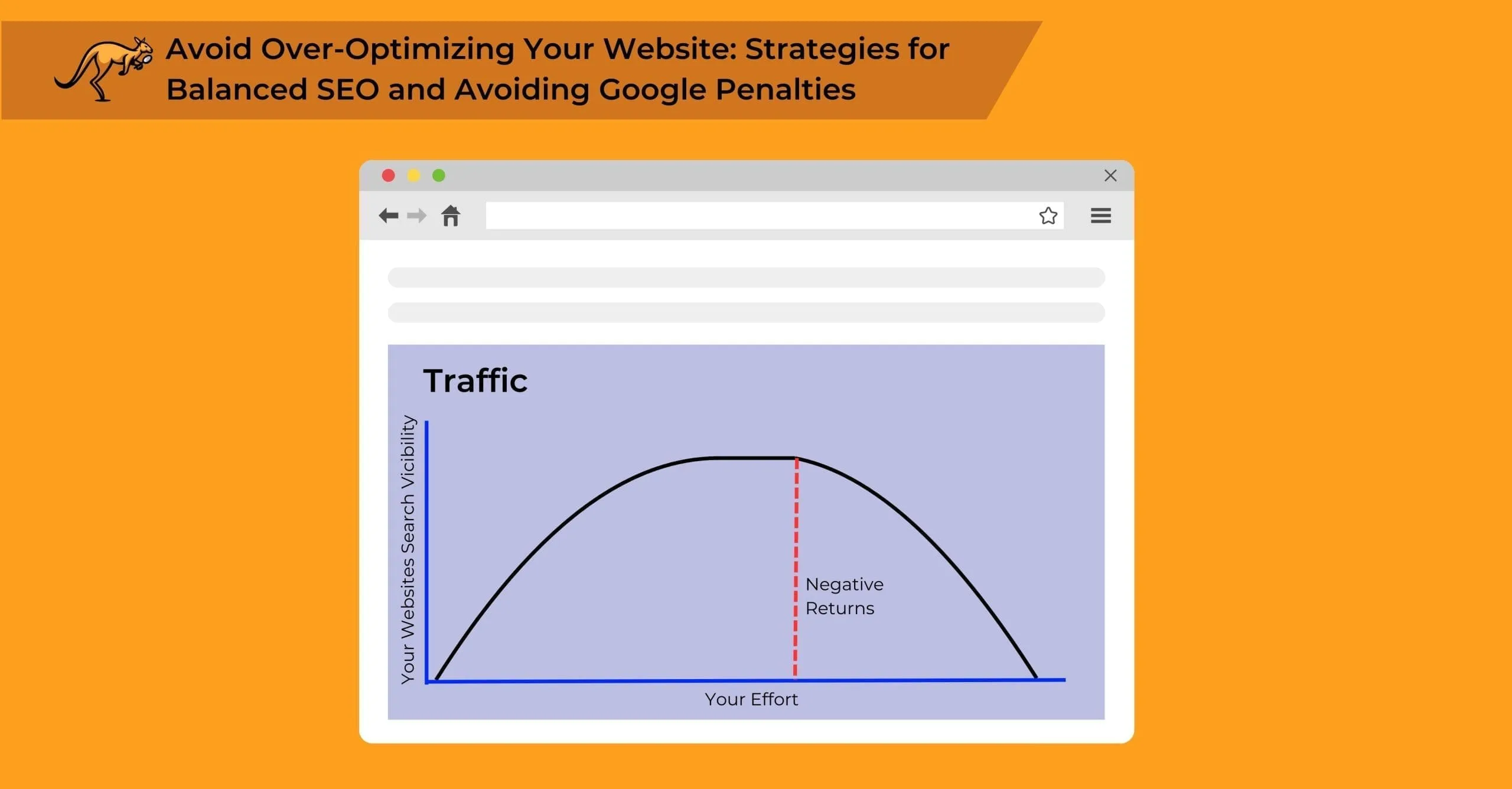 Avoid Over-Optimizing Your Website: Strategies for Balanced SEO and Avoiding Google Penalties

Traffic

Your Websites Search Vicibility

Negative Returns

Your Effort